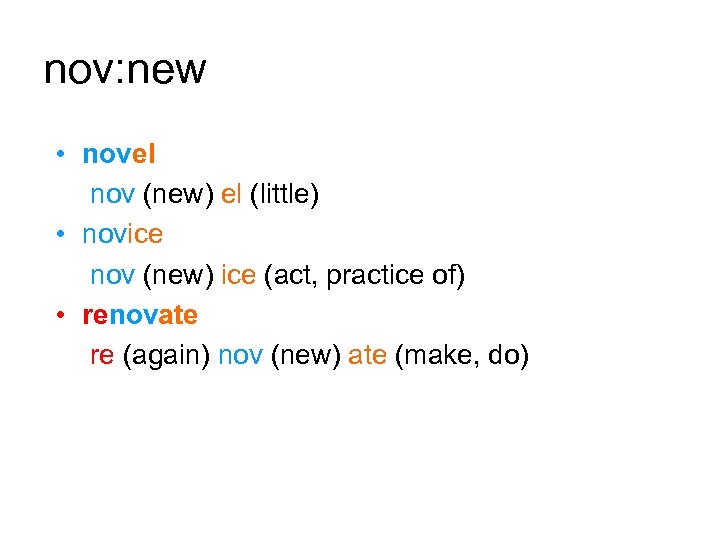 nov:new

• novel
nov (new) el (little)
• novice
nov (new) ice (act, practice of)
• renovate
re (again) nov (new) ate (make, do)